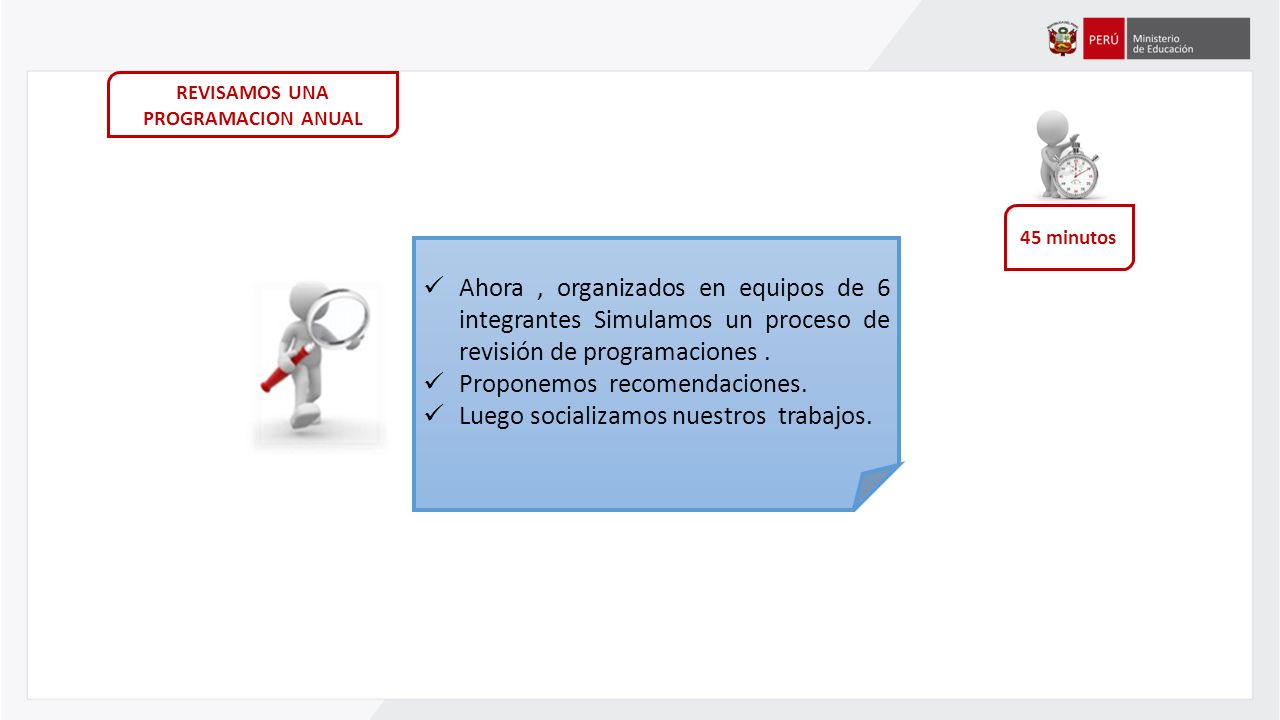 PERÚ Ministerio de Educación

REVISAMOS UNA PROGRAMACION ANUAL

45 minutos

✓ Ahora , organizados en equipos de 6 integrantes Simulamos un proceso de revisión de programaciones .
✓ Proponemos recomendaciones.
✓ Luego socializamos nuestros trabajos.